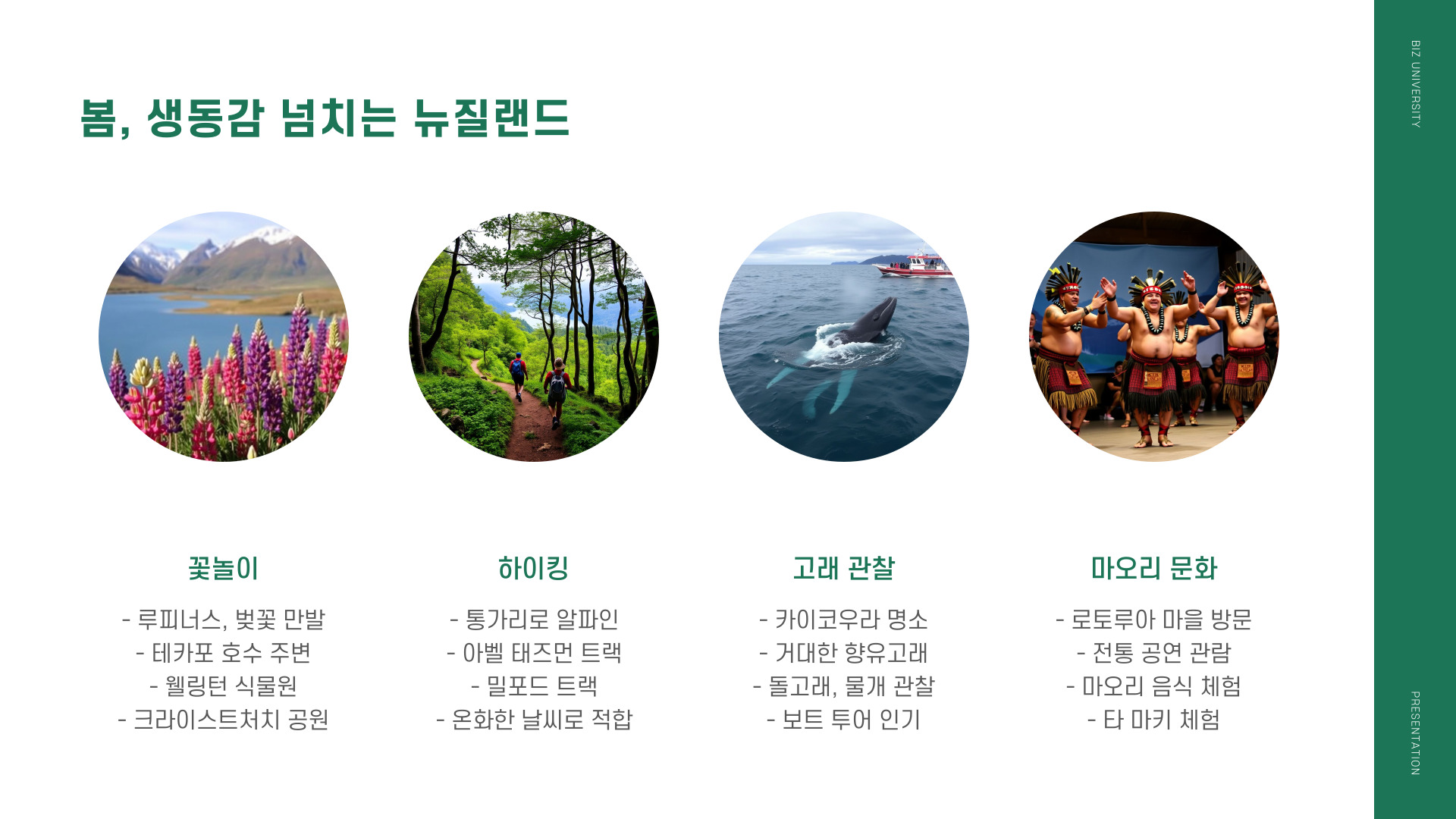 봄, 생동감 넘치는 뉴질랜드

꽃놀이

- 루피너스, 벚꽃 만발
- 테카포 호수 주변
- 웰링턴 식물원
- 크라이스트처치 공원

하이킹

- 통가리로 알파인
- 아벨 태즈먼 트랙
- 밀포드 트랙
- 온화한 날씨로 적합

고래 관찰

- 카이코우라 명소
- 거대한 향유고래
- 돌고래, 물개 관찰
- 보트 투어 인기

마오리 문화

- 로토루아 마을 방문
- 전통 공연 관람
- 마오리 음식 체험
- 타 마키 체험

BIZ UNIVERSITY

PRESENTATION